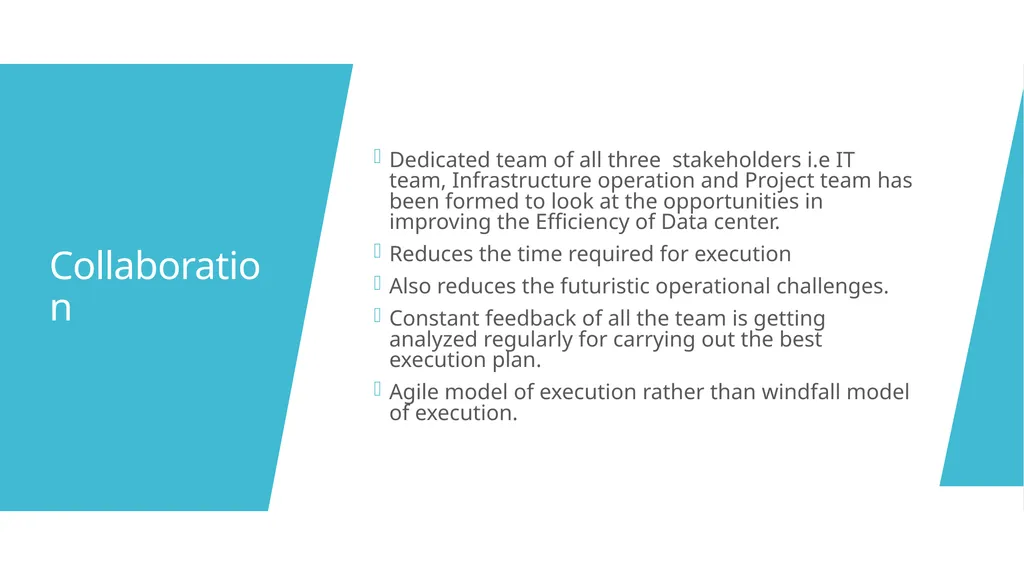 Collaboratio
n

Dedicated team of all three stakeholders i.e IT team, Infrastructure operation and Project team has been formed to look at the opportunities in improving the Efficiency of Data center.

Reduces the time required for execution

Also reduces the futuristic operational challenges.

Constant feedback of all the team is getting analyzed regularly for carrying out the best execution plan.

Agile model of execution rather than windfall model of execution.